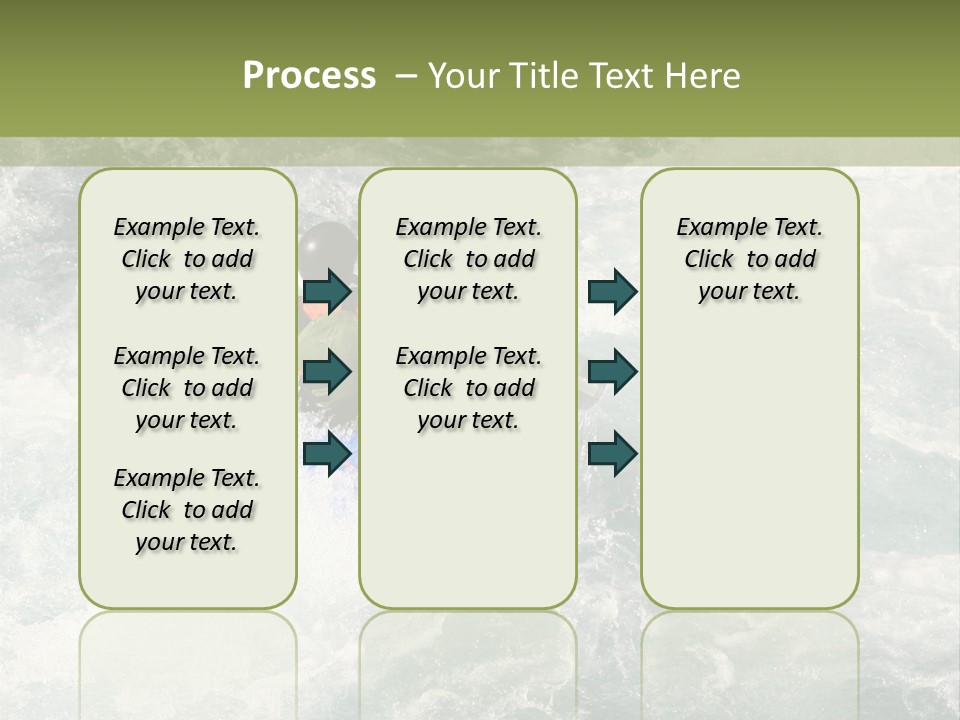 Process – Your Title Text Here

Example Text. Click to add your text.

Example Text. Click to add your text.

Example Text. Click to add your text.

Example Text. Click to add your text.

Example Text. Click to add your text.

Example Text. Click to add your text.